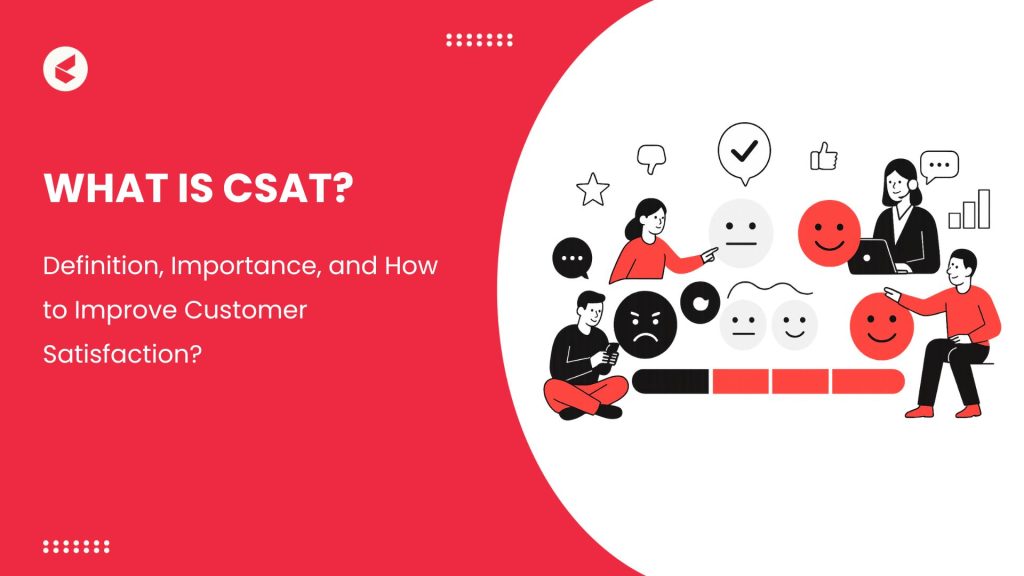 WHAT IS CSAT?

Definition, Importance, and How to Improve Customer Satisfaction?